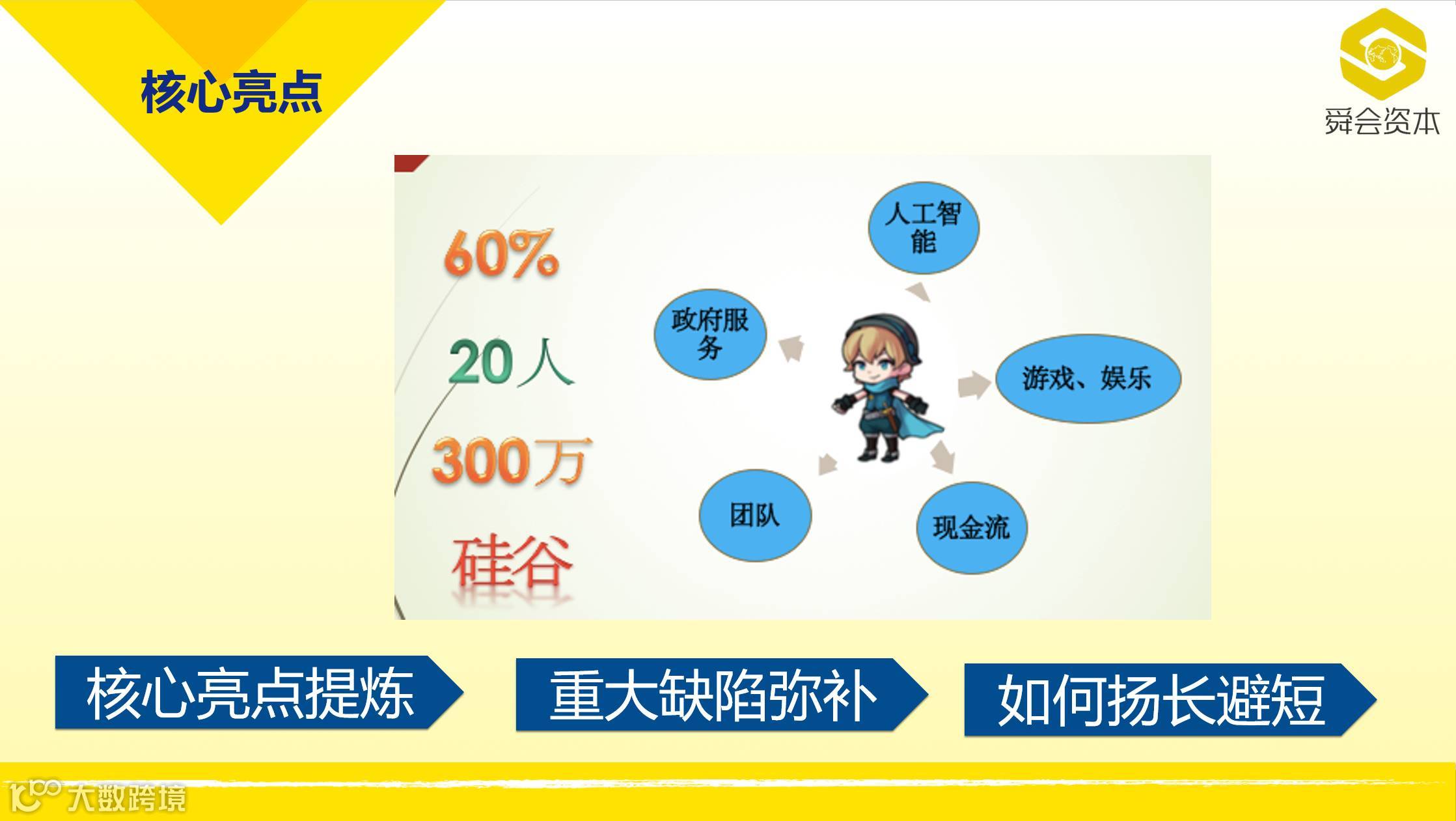 核心亮点

舜会资本

60%

20人

300万

硅谷

人工智能

政府服务

游戏、娱乐

团队

现金流

核心亮点提炼

重大缺陷弥补

如何扬长避短

大数跨境